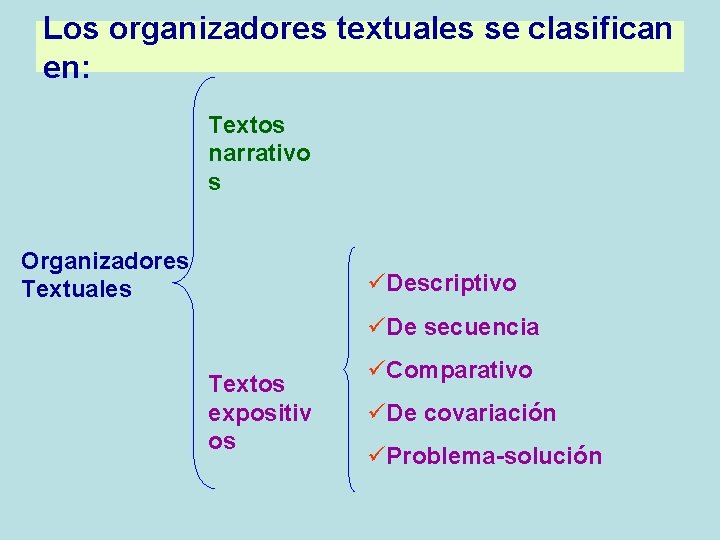 Los organizadores textuales se clasifican en:

Organizadores Textuales

Textos narrativos

Textos expositivos

✓Descriptivo
✓De secuencia
✓Comparativo
✓De covariación
✓Problema-solución